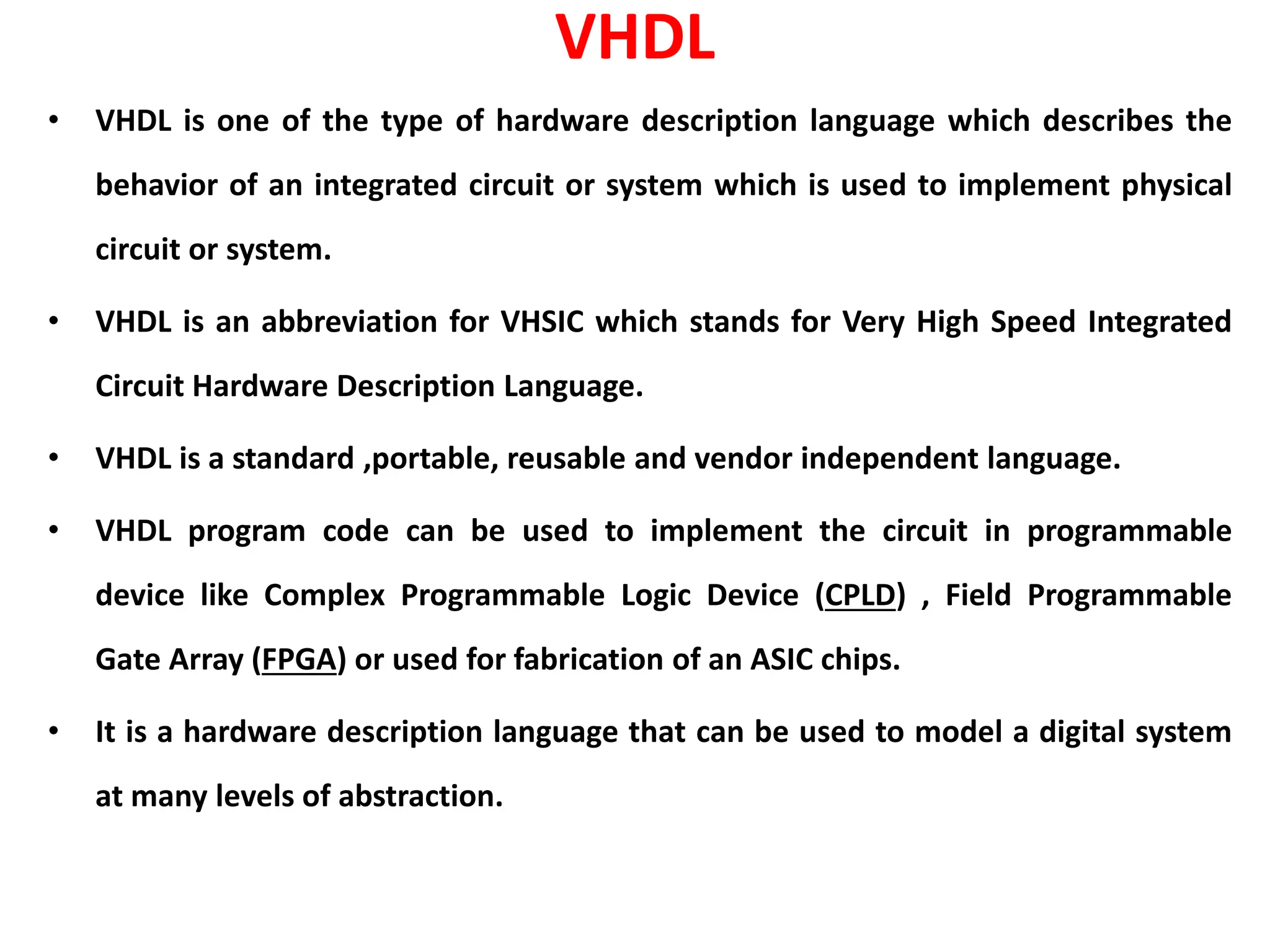 VHDL

• VHDL is one of the type of hardware description language which describes the behavior of an integrated circuit or system which is used to implement physical circuit or system.

• VHDL is an abbreviation for VHSIC which stands for Very High Speed Integrated Circuit Hardware Description Language.

• VHDL is a standard ,portable, reusable and vendor independent language.

• VHDL program code can be used to implement the circuit in programmable device like Complex Programmable Logic Device (CPLD) , Field Programmable Gate Array (FPGA) or used for fabrication of an ASIC chips.

• It is a hardware description language that can be used to model a digital system at many levels of abstraction.